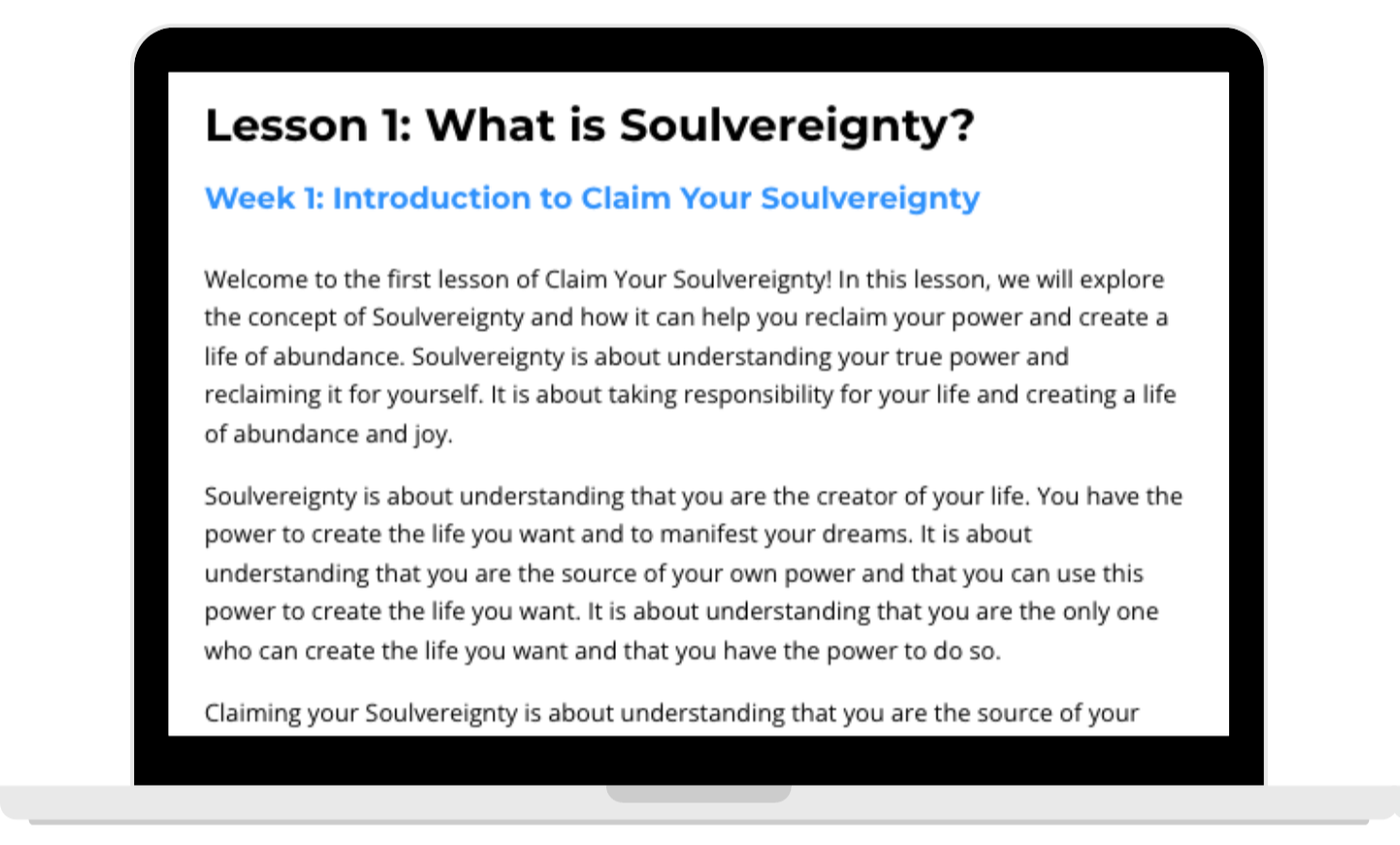 Lesson 1: What is Soulvereignty?

Week 1: Introduction to Claim Your Soulvereignty

Welcome to the first lesson of Claim Your Soulvereignty! In this lesson, we will explore the concept of Soulvereignty and how it can help you reclaim your power and create a life of abundance. Soulvereignty is about understanding your true power and reclaiming it for yourself. It is about taking responsibility for your life and creating a life of abundance and joy.

Soulvereignty is about understanding that you are the creator of your life. You have the power to create the life you want and to manifest your dreams. It is about understanding that you are the source of your own power and that you can use this power to create the life you want. It is about understanding that you are the only one who can create the life you want and that you have the power to do so.

Claiming your Soulvereignty is about understanding that you are the source of your